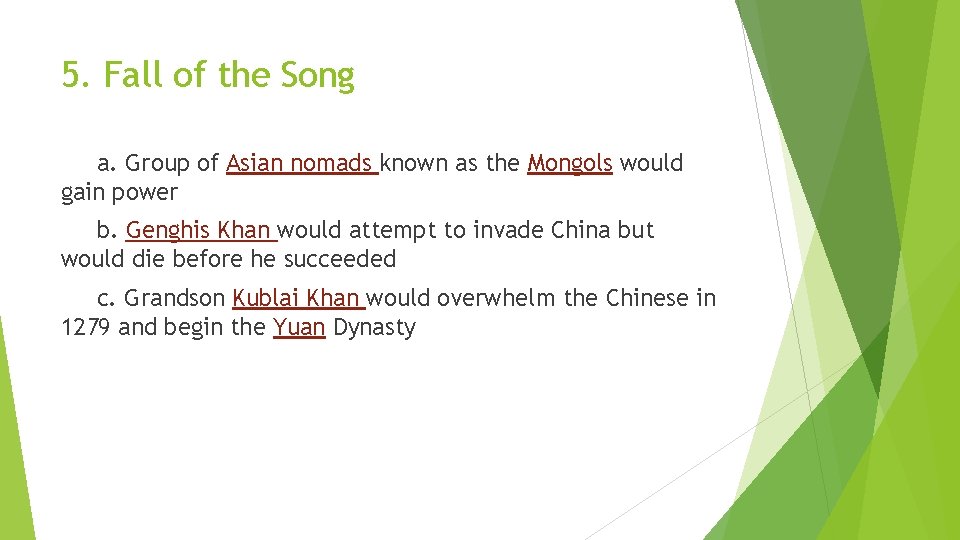 5. Fall of the Song

a. Group of Asian nomads known as the Mongols would gain power

b. Genghis Khan would attempt to invade China but would die before he succeeded

c. Grandson Kublai Khan would overwhelm the Chinese in 1279 and begin the Yuan Dynasty